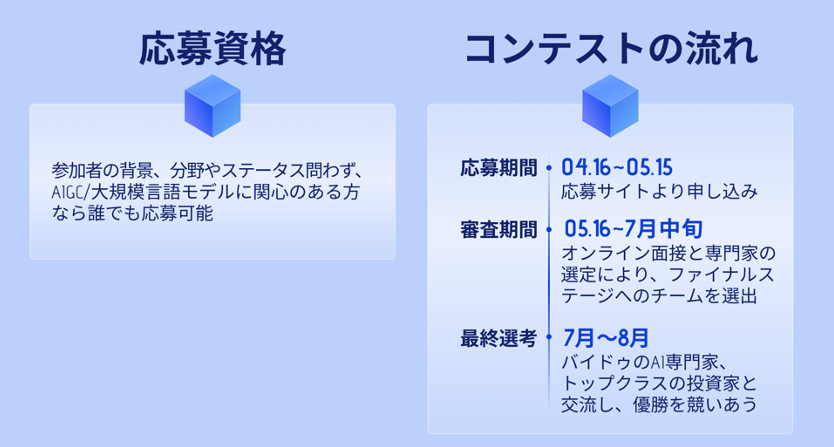 応募資格

参加者の背景、分野やステータス問わず、AIGC/大規模言語モデルに関心のある方なら誰でも応募可能

コンテストの流れ

応募期間
04.16~05.15
応募サイトより申し込み

審査期間
05.16~7月中旬
オンライン面接と専門家の選定により、ファイナルステージへのチームを選出

最終選考
7月～8月
バイドゥのAI専門家、トップクラスの投資家と交流し、優勝を競いあう